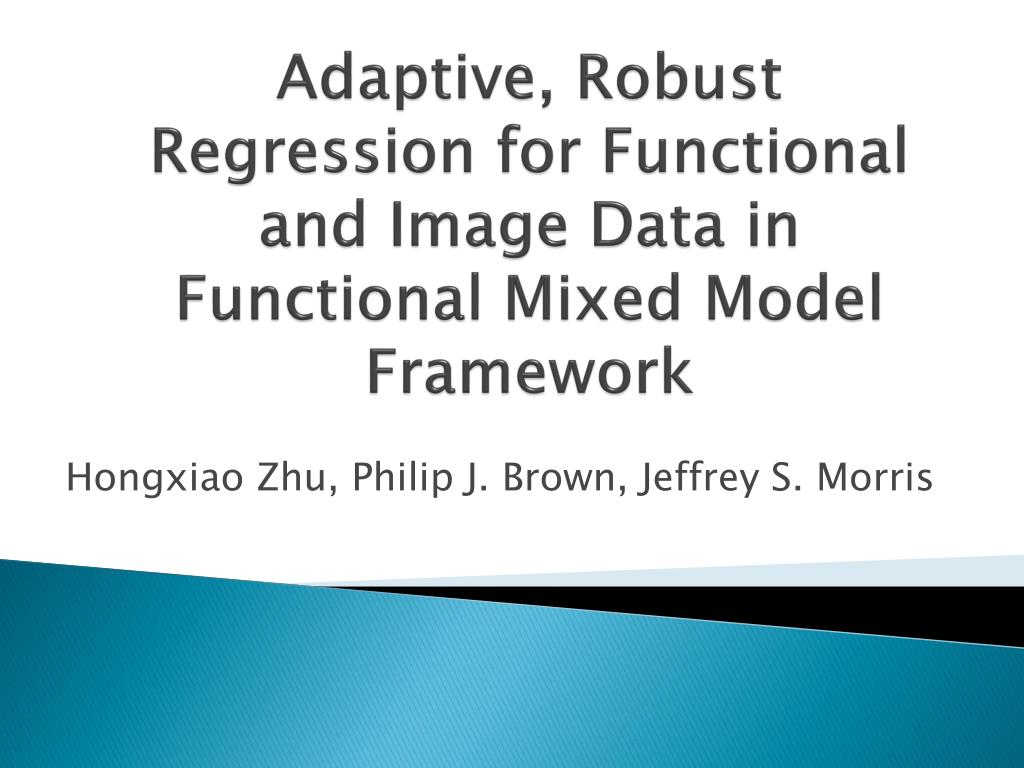 Adaptive, Robust Regression for Functional and Image Data in Functional Mixed Model Framework

Hongxiao Zhu, Philip J. Brown, Jeffrey S. Morris